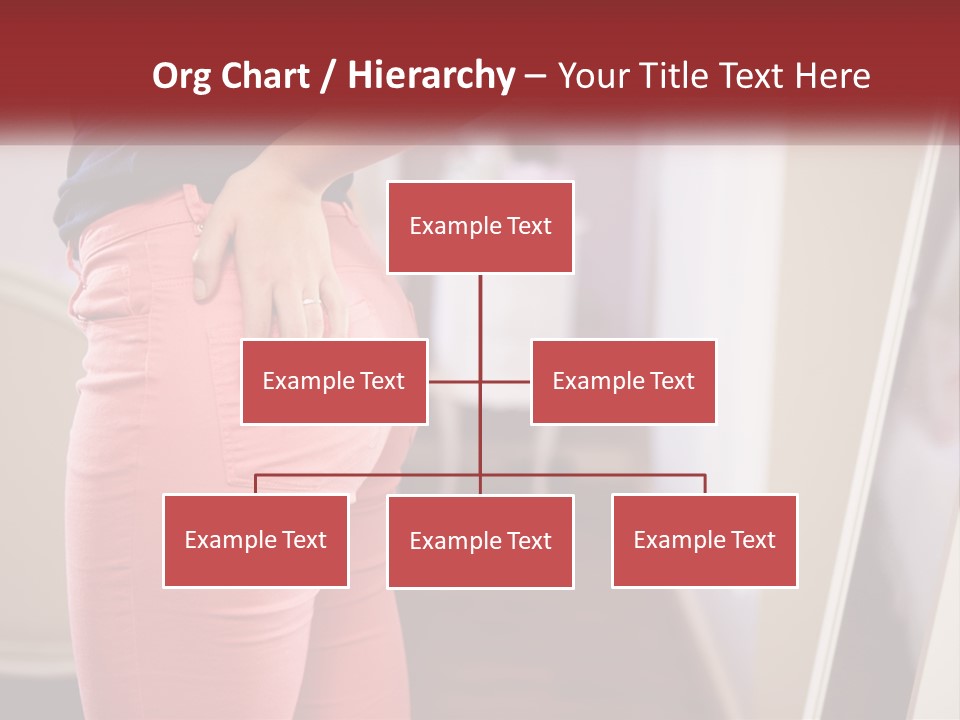 Org Chart / Hierarchy – Your Title Text Here

Example Text

Example Text

Example Text

Example Text

Example Text

Example Text